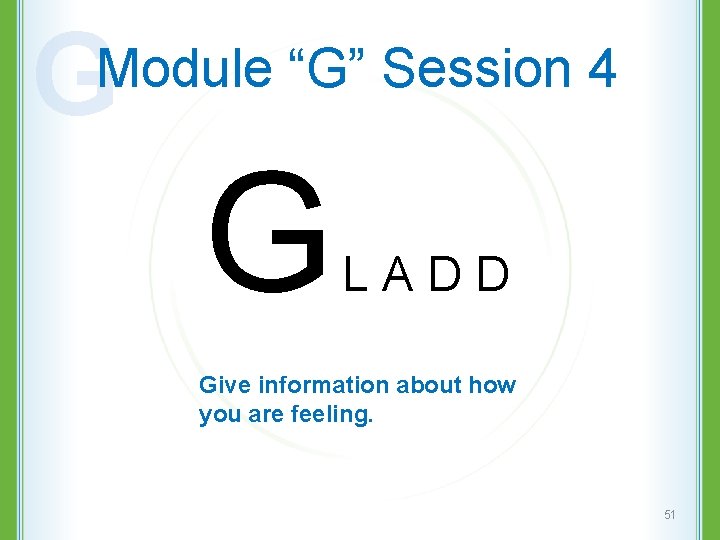 G

Module “G” Session 4

G L A D D

Give information about how you are feeling.

51